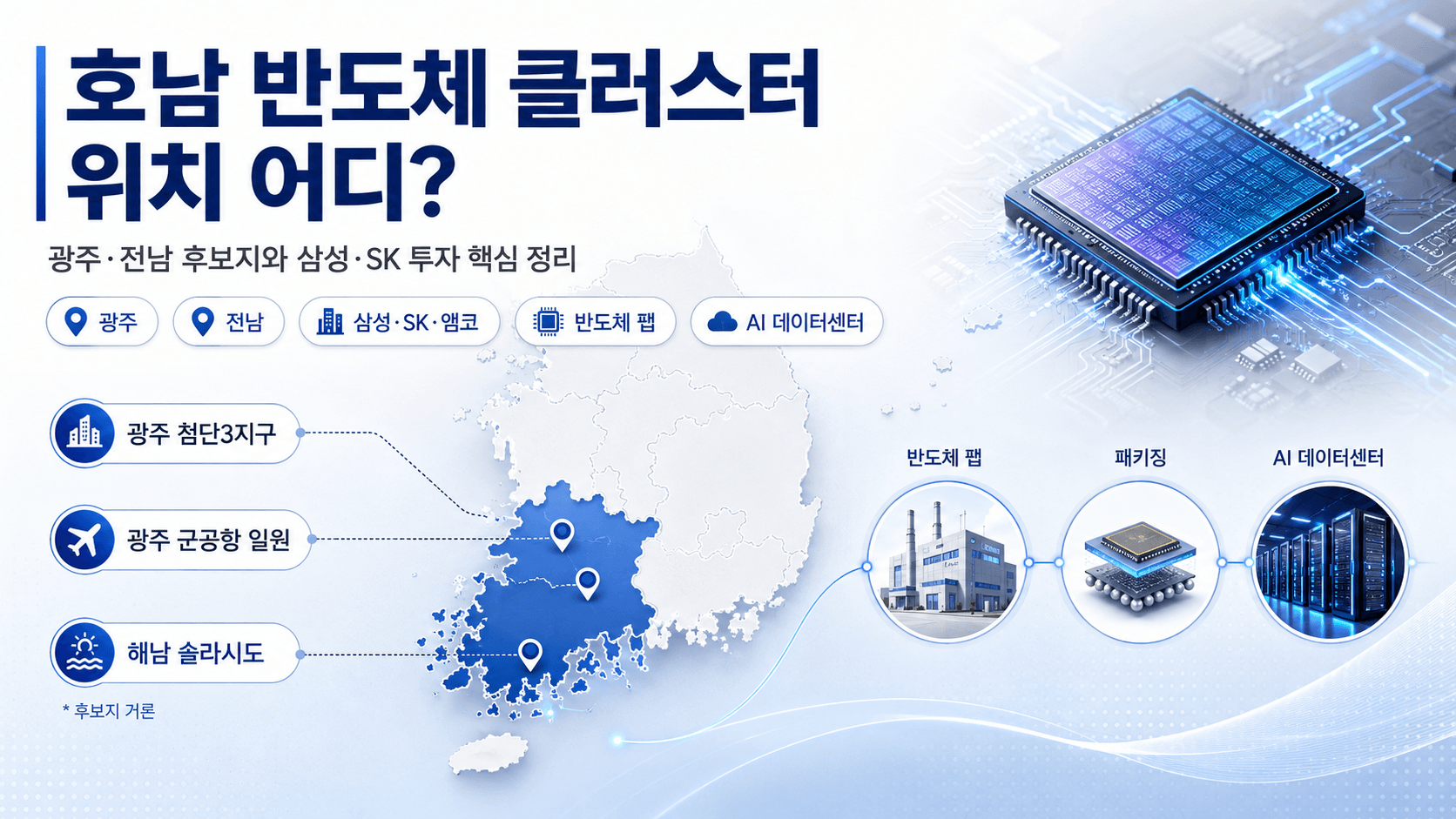 호남 반도체 클러스터 위치 어디?

광주·전남 후보지와 삼성·SK 투자 핵심 정리

광주
전남
삼성·SK·앰코
반도체 팹
AI 데이터센터

광주 첨단3지구
광주 군공항 일원
해남 솔라시도

* 후보지 거론

반도체 팹
패키징
AI 데이터센터